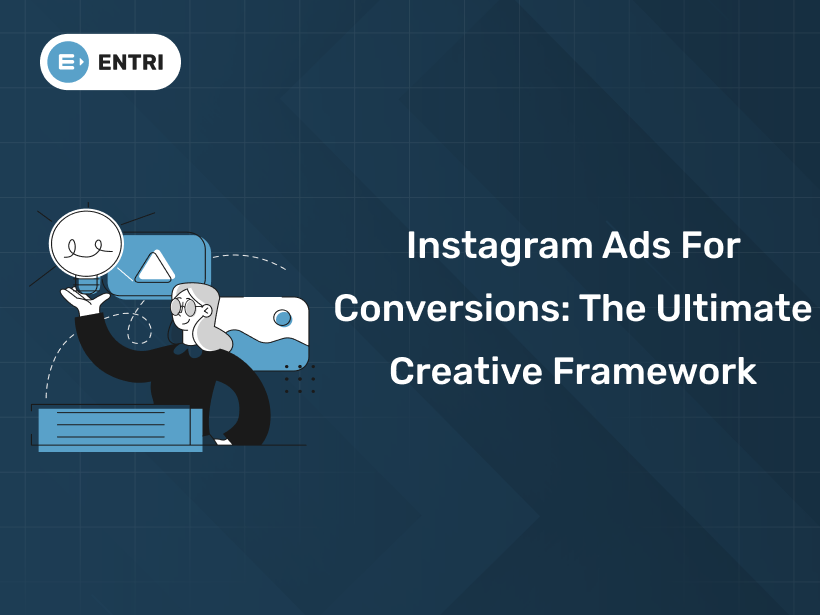 ENTRI

Instagram Ads For Conversions: The Ultimate Creative Framework